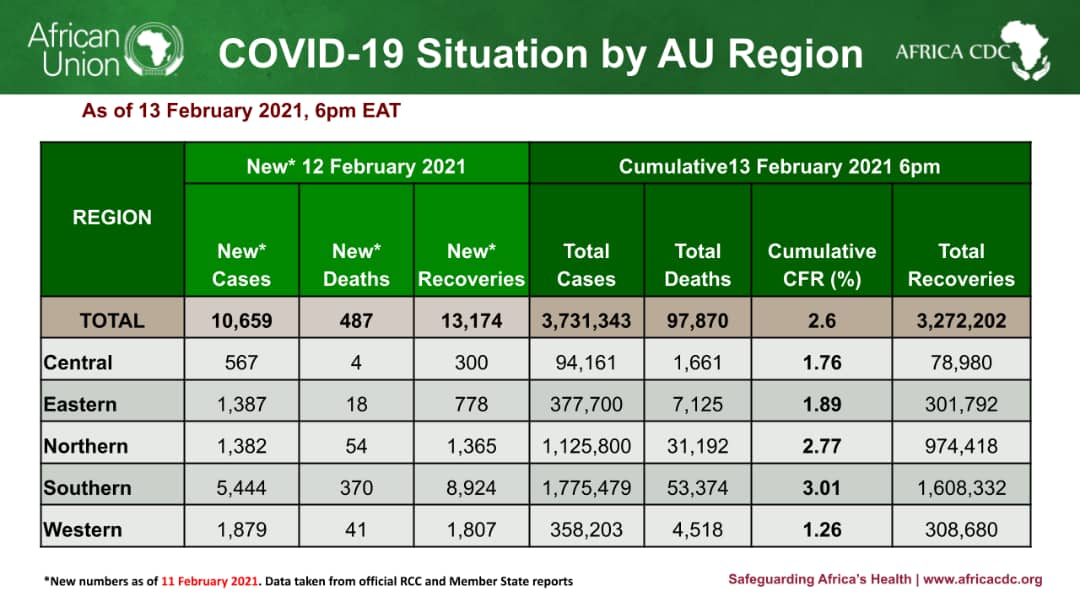 African Union

COVID-19 Situation by AU Region

AFRICA CDC

As of 13 February 2021, 6pm EAT

| REGION | New* 12 February 2021 | | | Cumulative13 February 2021 6pm | | | |
|---|---|---|---|---|---|---|---|
| | New* Cases | New* Deaths | New* Recoveries | Total Cases | Total Deaths | Cumulative CFR (%) | Total Recoveries |
| TOTAL | 10,659 | 487 | 13,174 | 3,731,343 | 97,870 | 2.6 | 3,272,202 |
| Central | 567 | 4 | 300 | 94,161 | 1,661 | 1.76 | 78,980 |
| Eastern | 1,387 | 18 | 778 | 377,700 | 7,125 | 1.89 | 301,792 |
| Northern | 1,382 | 54 | 1,365 | 1,125,800 | 31,192 | 2.77 | 974,418 |
| Southern | 5,444 | 370 | 8,924 | 1,775,479 | 53,374 | 3.01 | 1,608,332 |
| Western | 1,879 | 41 | 1,807 | 358,203 | 4,518 | 1.26 | 308,680 |

*New numbers as of 11 February 2021. Data taken from official RCC and Member State reports

Safeguarding Africa's Health | www.africacdc.org